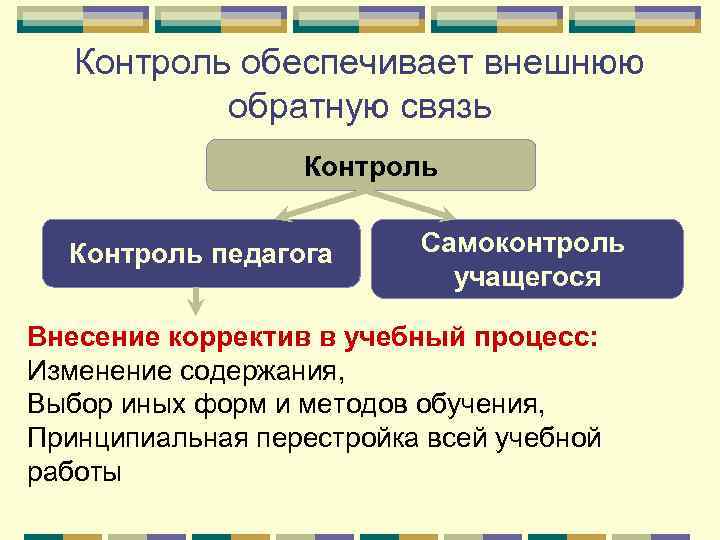 Контроль обеспечивает внешнюю обратную связь

Контроль

Контроль педагога

Самоконтроль учащегося

Внесение корректив в учебный процесс:
Изменение содержания,
Выбор иных форм и методов обучения,
Принципиальная перестройка всей учебной работы